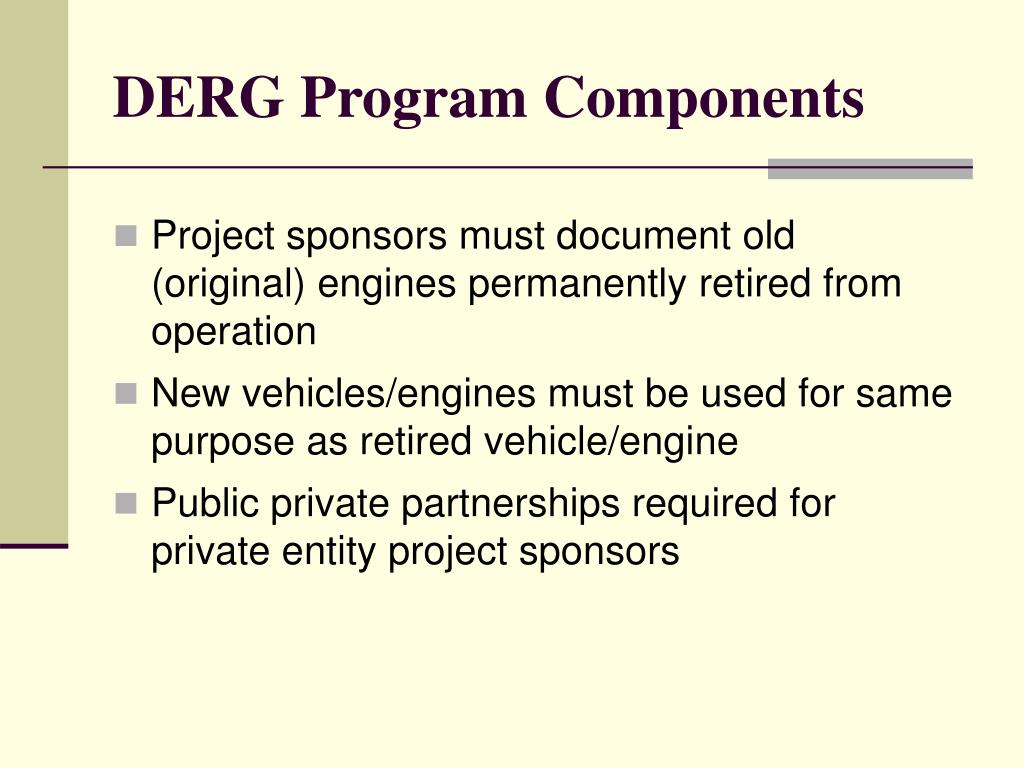 DERG Program Components

Project sponsors must document old (original) engines permanently retired from operation

New vehicles/engines must be used for same purpose as retired vehicle/engine

Public private partnerships required for private entity project sponsors